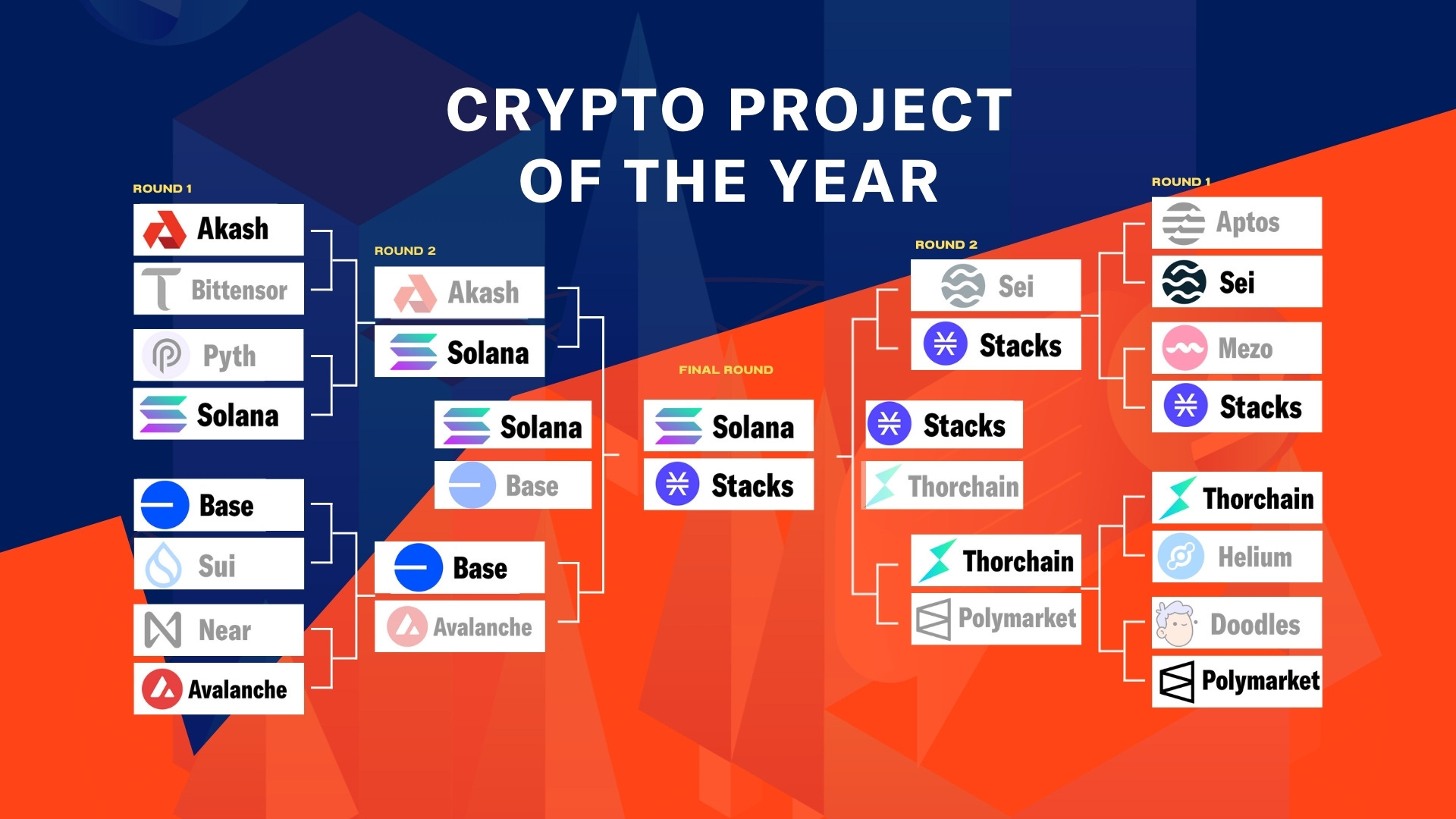 CRYPTO PROJECT OF THE YEAR

ROUND 1
Akash
Bittensor
Pyth
Solana
Base
Sui
Near
Avalanche

ROUND 2
Akash
Solana
Base
Avalanche

Solana
Base

FINAL ROUND
Solana
Stacks

Stacks
Thorchain

ROUND 2
Sei
Stacks
Thorchain
Polymarket

ROUND 1
Aptos
Sei
Mezo
Stacks
Thorchain
Helium
Doodles
Polymarket